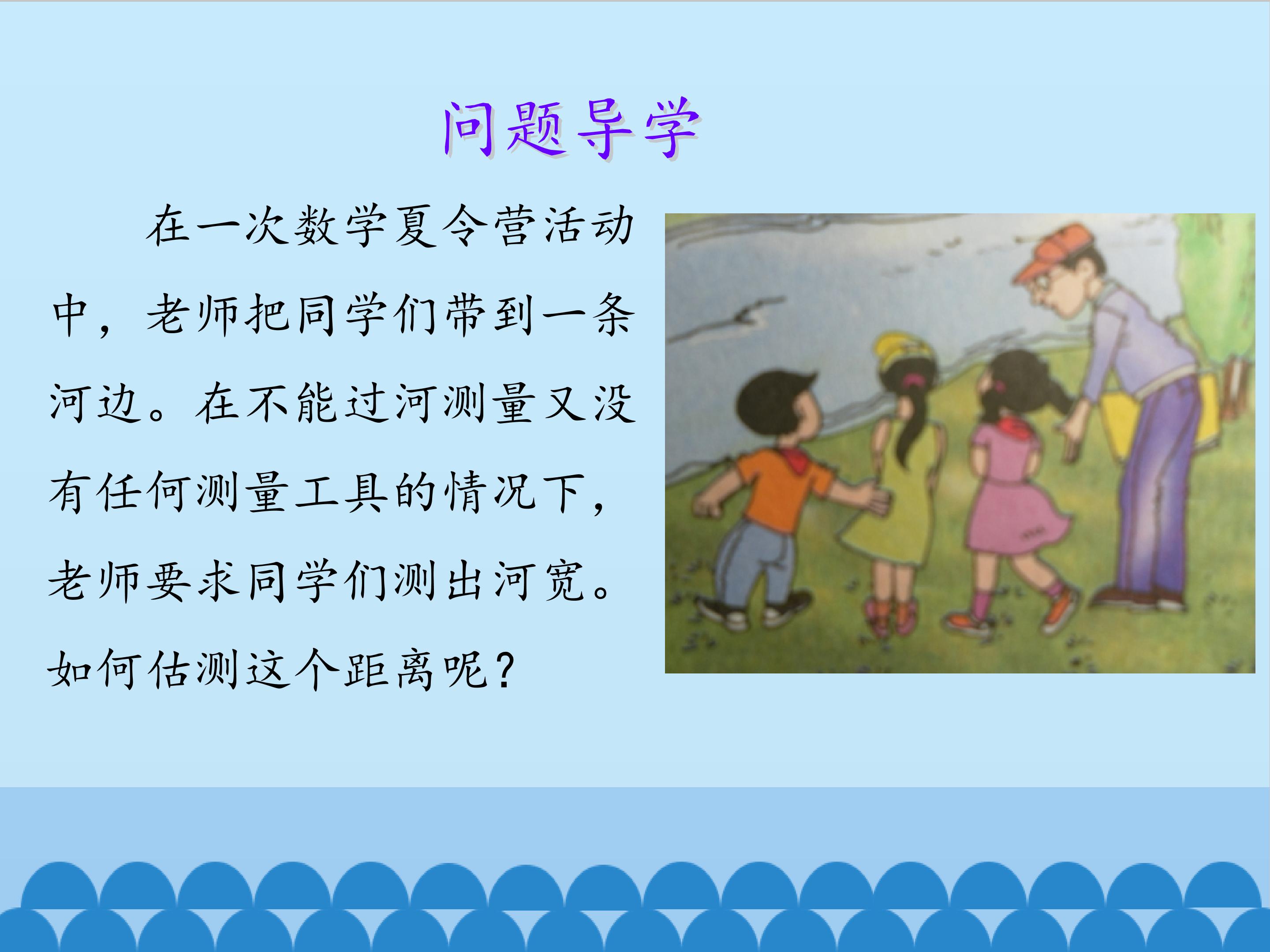 问题导学

在一次数学夏令营活动中，老师把同学们带到一条河边。在不能过河测量又没有任何测量工具的情况下，老师要求同学们测出河宽。如何估测这个距离呢？